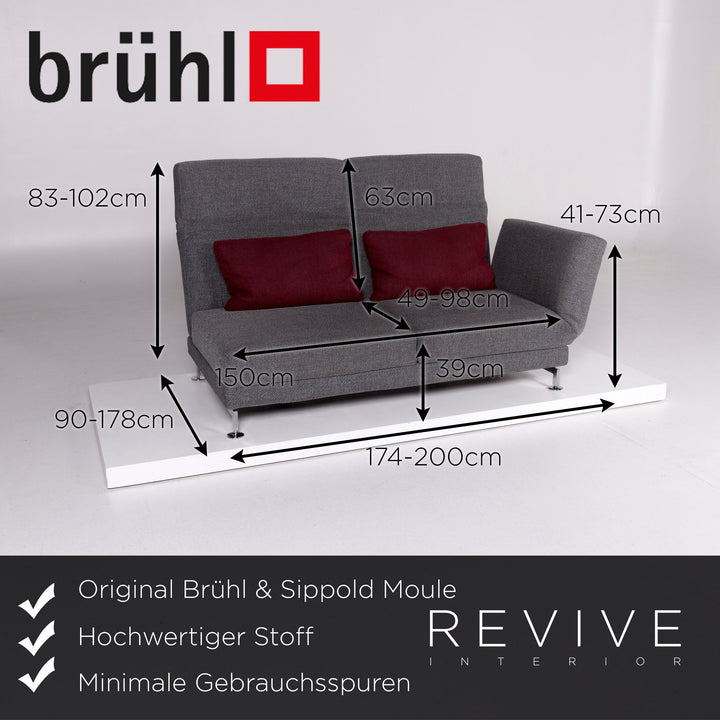 brühl

83-102cm

63cm

41-73cm

49-98cm

150cm

39cm

90-178cm

174-200cm

Original Brühl & Sippold Moule

Hochwertiger Stoff

Minimale Gebrauchsspuren

REVIVE
INTERIOR